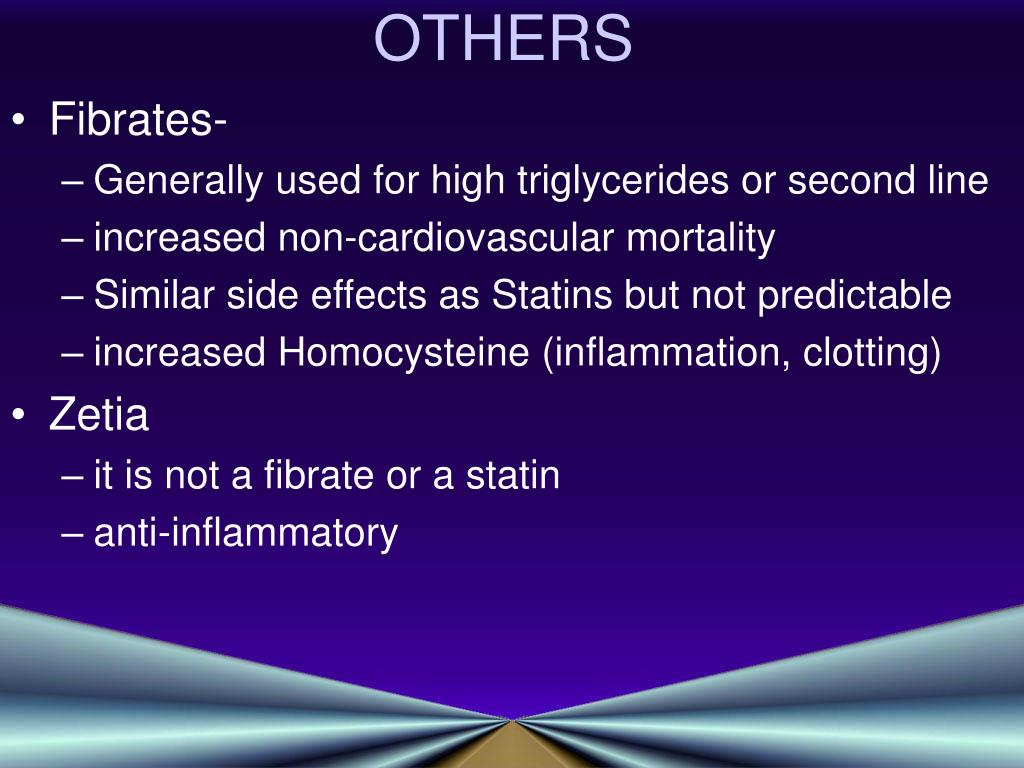 OTHERS

• Fibrates-
– Generally used for high triglycerides or second line
– increased non-cardiovascular mortality
– Similar side effects as Statins but not predictable
– increased Homocysteine (inflammation, clotting)

• Zetia
– it is not a fibrate or a statin
– anti-inflammatory